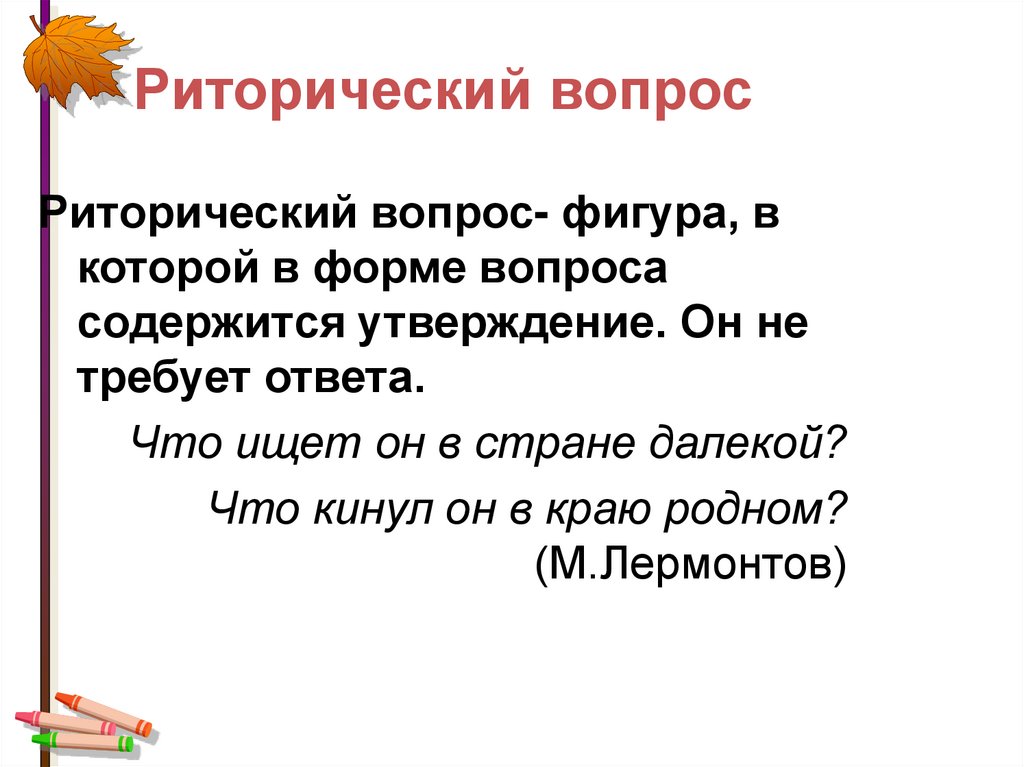 Риторический вопрос

Риторический вопрос- фигура, в которой в форме вопроса содержится утверждение. Он не требует ответа.

Что ищет он в стране далекой?

Что кинул он в краю родном?
(М.Лермонтов)